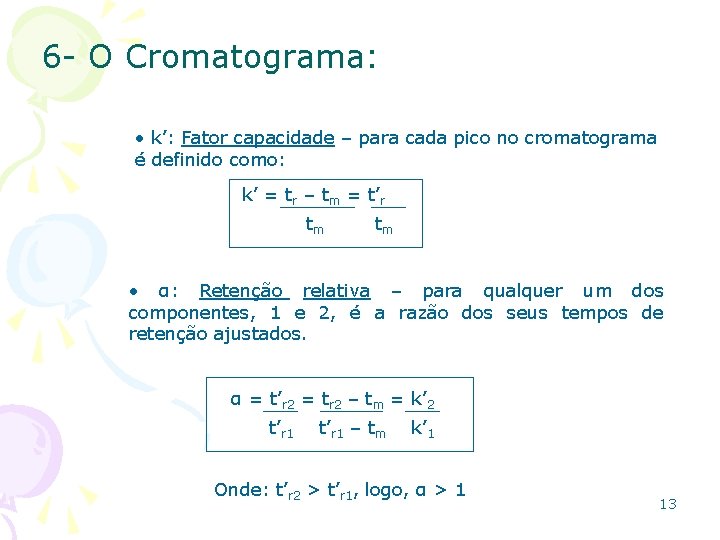 6- O Cromatograma:

• k’: Fator capacidade – para cada pico no cromatograma é definido como:

$k' = \frac{t_r - t_m}{t_m} = \frac{t'_r}{t_m}$

• α: Retenção relativa – para qualquer um dos componentes, 1 e 2, é a razão dos seus tempos de retenção ajustados.

$\alpha = \frac{t'_{r2}}{t'_{r1}} = \frac{t_{r2} - t_m}{t'_{r1} - t_m} = \frac{k'_2}{k'_1}$

Onde: $t'_{r2} > t'_{r1}$, logo, $\alpha > 1$

13